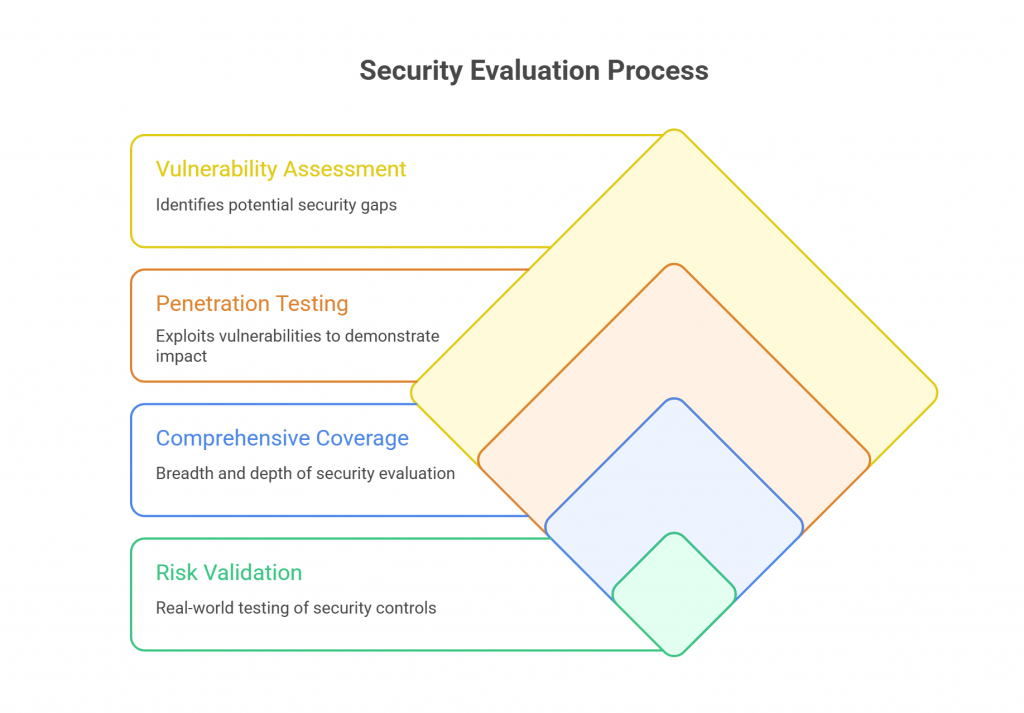 Security Evaluation Process

Vulnerability Assessment

Identifies potential security gaps

Penetration Testing

Exploits vulnerabilities to demonstrate impact

Comprehensive Coverage

Breadth and depth of security evaluation

Risk Validation

Real-world testing of security controls